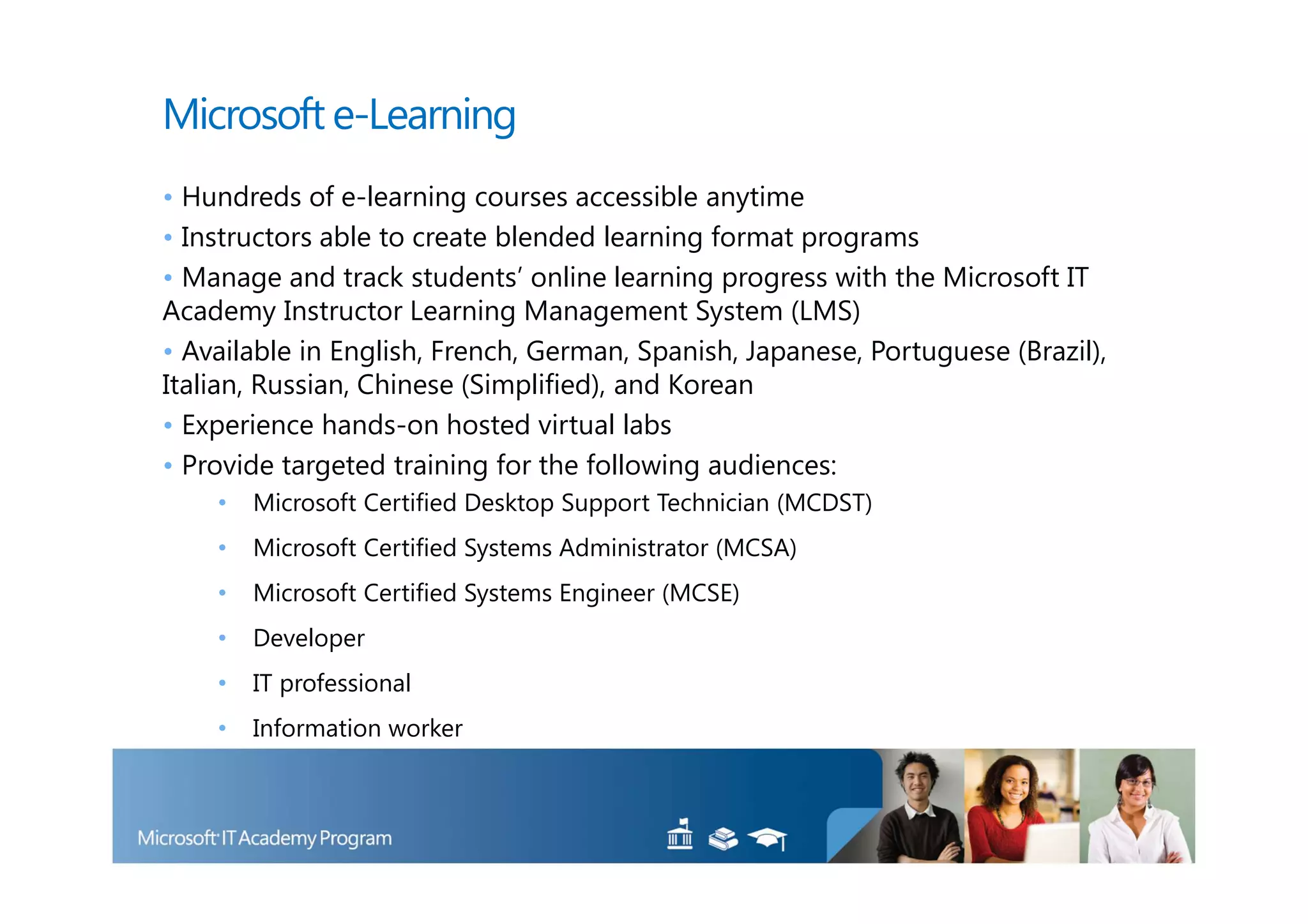 Microsoft e-Learning

• Hundreds of e-learning courses accessible anytime
• Instructors able to create blended learning format programs
• Manage and track students' online learning progress with the Microsoft IT Academy Instructor Learning Management System (LMS)
• Available in English, French, German, Spanish, Japanese, Portuguese (Brazil), Italian, Russian, Chinese (Simplified), and Korean
• Experience hands-on hosted virtual labs
• Provide targeted training for the following audiences:
  • Microsoft Certified Desktop Support Technician (MCDST)
  • Microsoft Certified Systems Administrator (MCSA)
  • Microsoft Certified Systems Engineer (MCSE)
  • Developer
  • IT professional
  • Information worker

Microsoft IT Academy Program